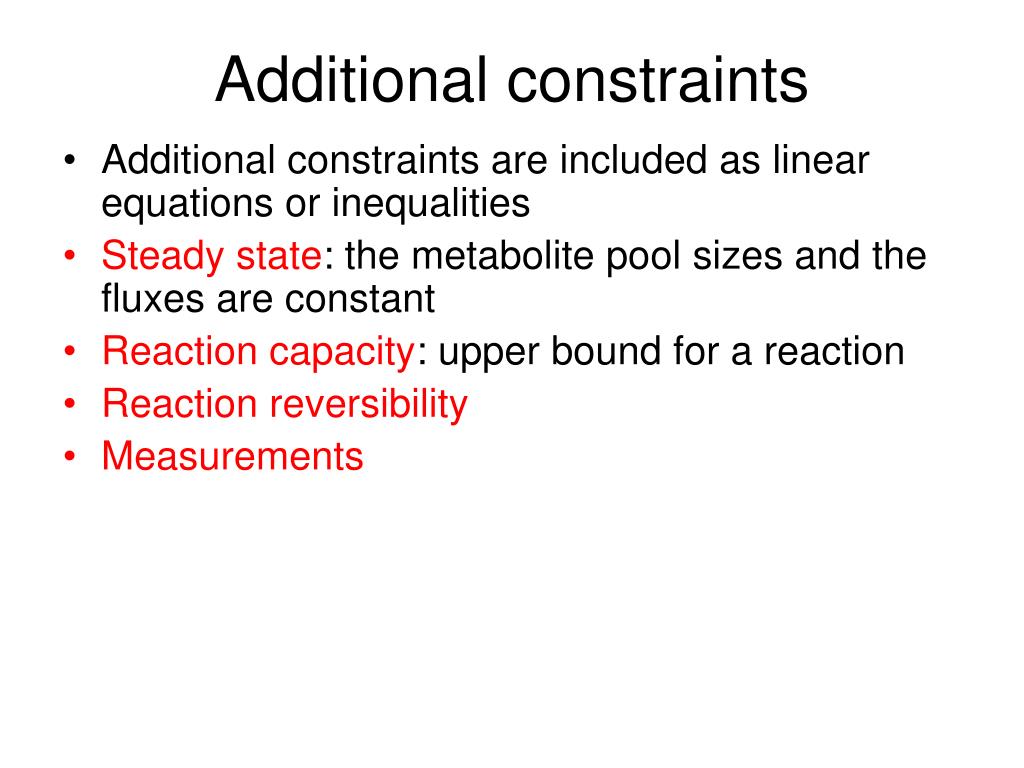 Additional constraints

• Additional constraints are included as linear equations or inequalities
• Steady state: the metabolite pool sizes and the fluxes are constant
• Reaction capacity: upper bound for a reaction
• Reaction reversibility
• Measurements